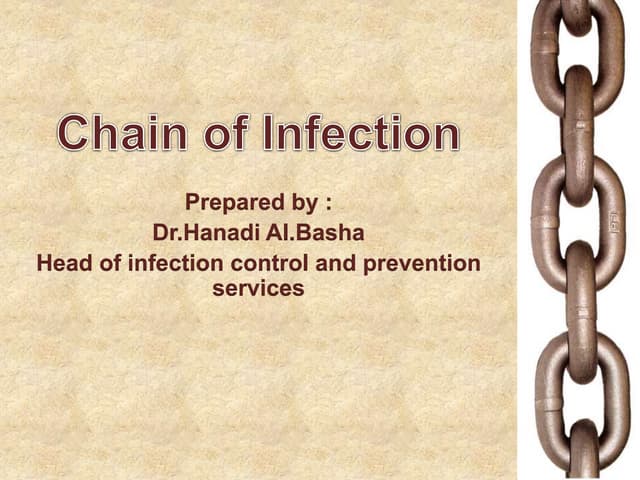 Chain of Infection

Prepared by :
Dr.Hanadi Al.Basha
Head of infection control and prevention services